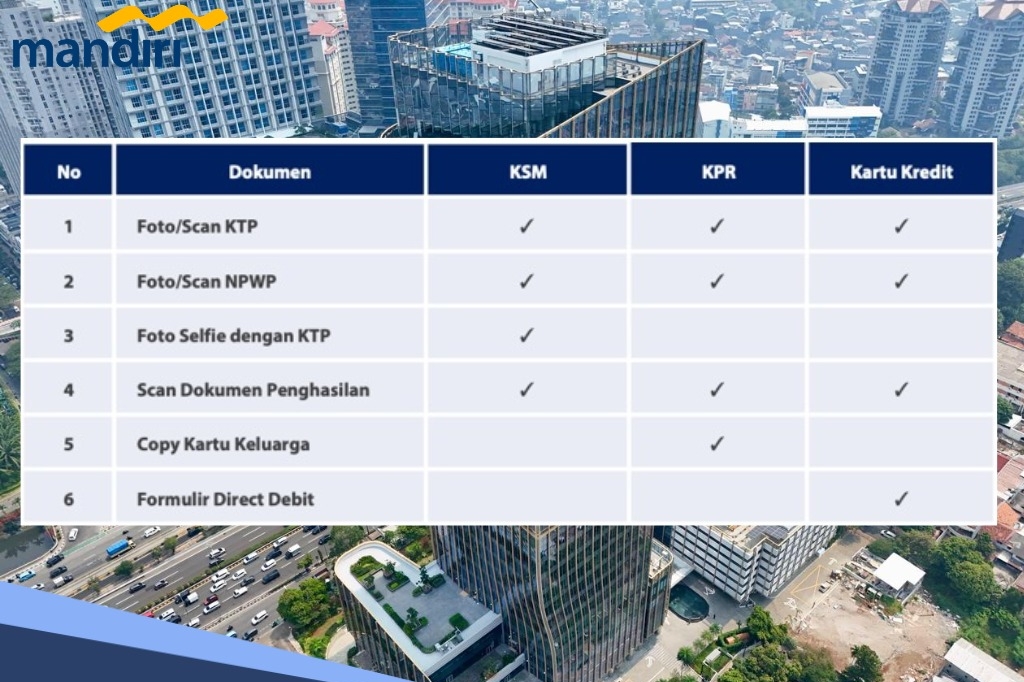 mandiri

| No | Dokumen | KSM | KPR | Kartu Kredit |
|---|---|---|---|---|
| 1 | Foto/Scan KTP | ✓ | ✓ | ✓ |
| 2 | Foto/Scan NPWP | ✓ | ✓ | ✓ |
| 3 | Foto Selfie dengan KTP | ✓ | | |
| 4 | Scan Dokumen Penghasilan | ✓ | ✓ | ✓ |
| 5 | Copy Kartu Keluarga | | ✓ | |
| 6 | Formulir Direct Debit | | | ✓ |